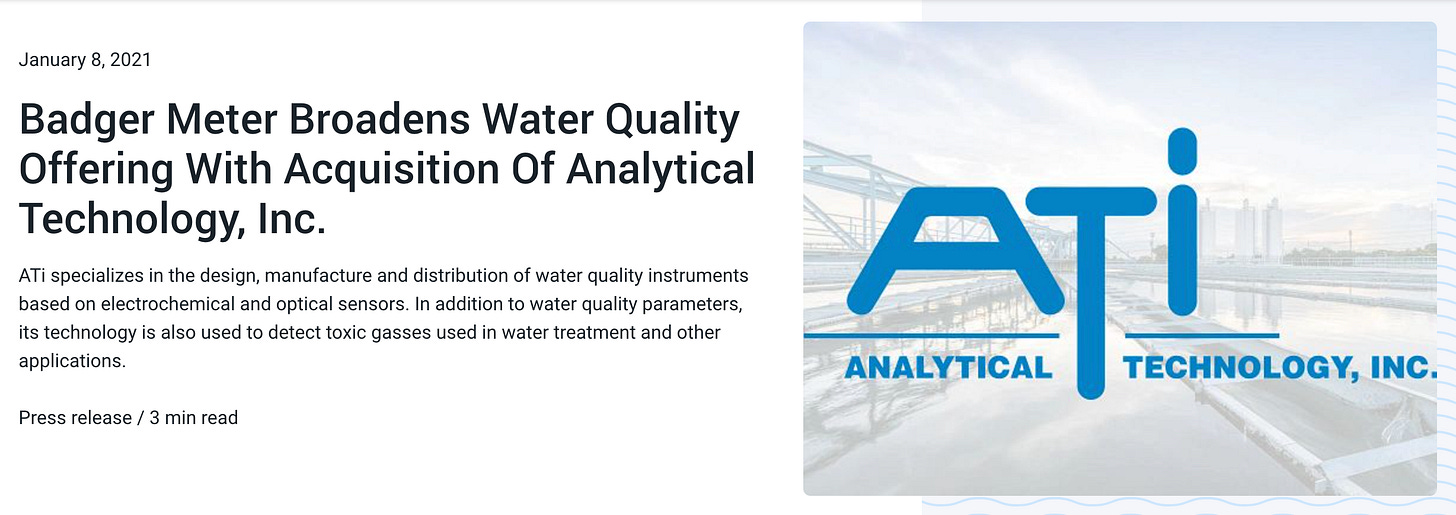 January 8, 2021

Badger Meter Broadens Water Quality Offering With Acquisition Of Analytical Technology, Inc.

ATi specializes in the design, manufacture and distribution of water quality instruments based on electrochemical and optical sensors. In addition to water quality parameters, its technology is also used to detect toxic gasses used in water treatment and other applications.

Press release / 3 min read

ATi

ANALYTICAL TECHNOLOGY, INC.